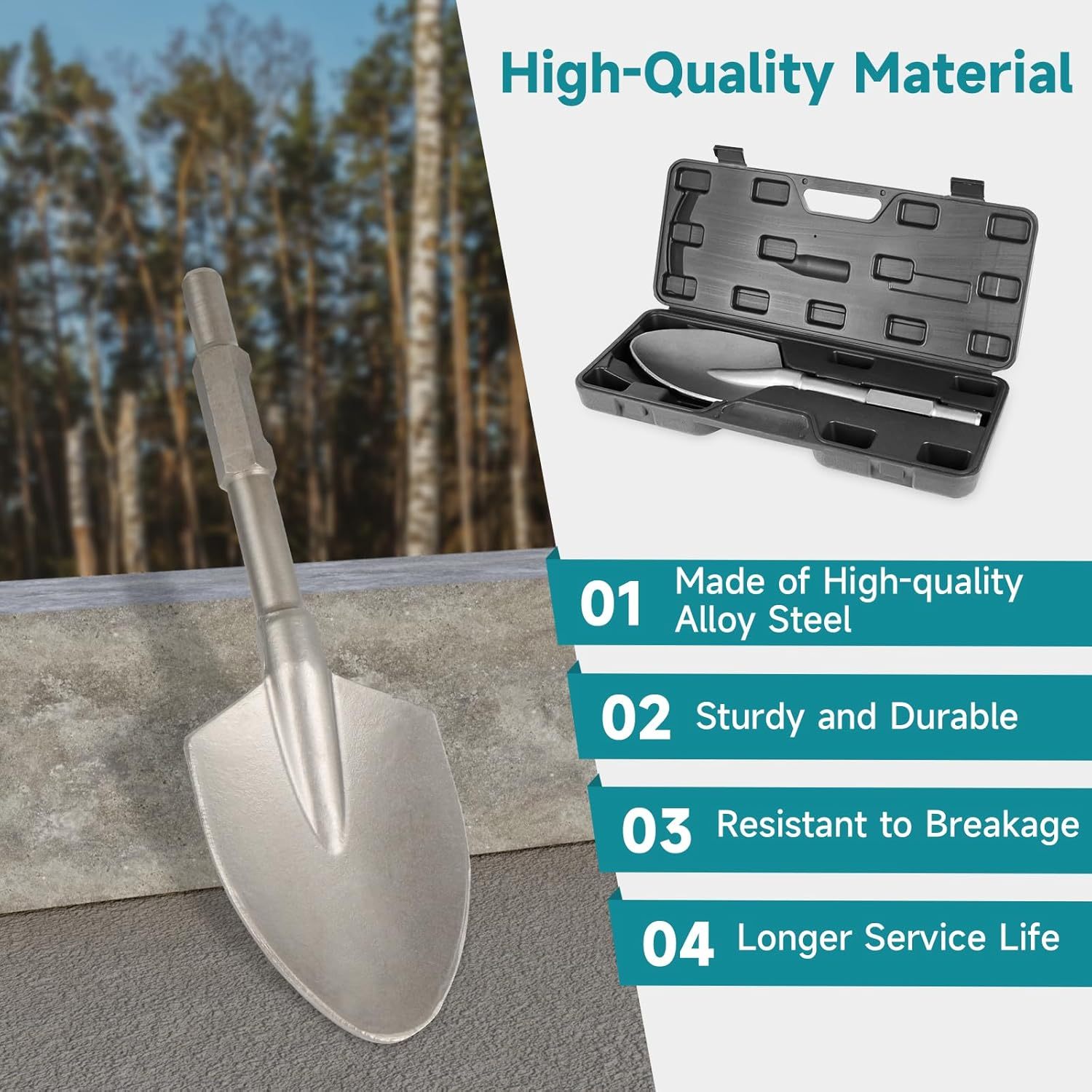 High-Quality Material

01 Made of High-quality Alloy Steel

02 Sturdy and Durable

03 Resistant to Breakage

04 Longer Service Life